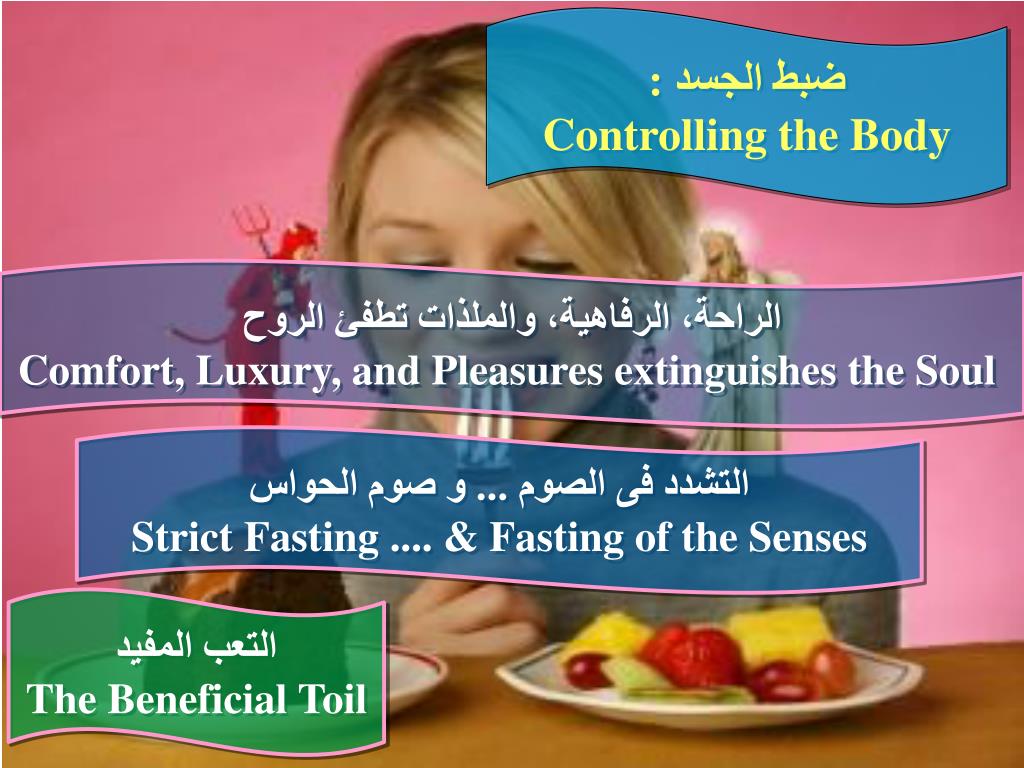 ضبط الجسد :
Controlling the Body

الراحة، الرفاهية، والملذات تطفئ الروح
Comfort, Luxury, and Pleasures extinguishes the Soul

التشدد فى الصوم ... و صوم الحواس
Strict Fasting .... & Fasting of the Senses

التعب المفيد
The Beneficial Toil